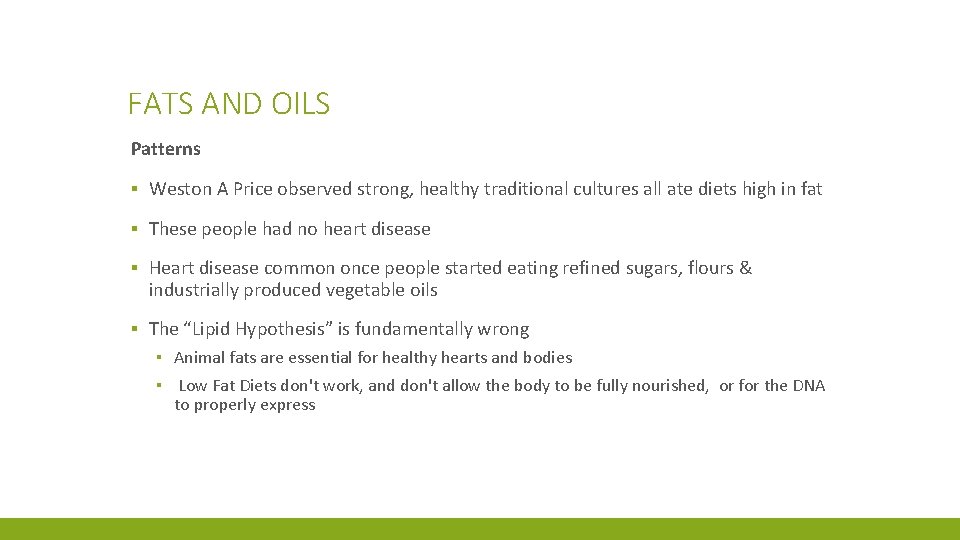 FATS AND OILS

Patterns

▪ Weston A Price observed strong, healthy traditional cultures all ate diets high in fat

▪ These people had no heart disease

▪ Heart disease common once people started eating refined sugars, flours & industrially produced vegetable oils

▪ The “Lipid Hypothesis” is fundamentally wrong

▪ Animal fats are essential for healthy hearts and bodies

▪ Low Fat Diets don't work, and don't allow the body to be fully nourished, or for the DNA to properly express